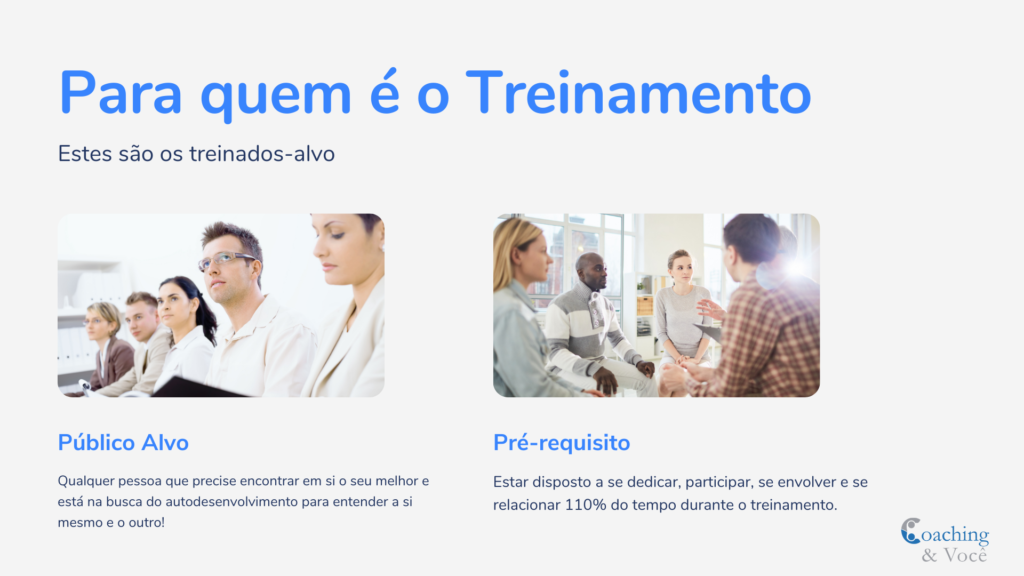 Para quem é o Treinamento

Estes são os treinados-alvo

Público Alvo

Qualquer pessoa que precise encontrar em si o seu melhor e está na busca do autodesenvolvimento para entender a si mesmo e o outro!

Pré-requisito

Estar disposto a se dedicar, participar, se envolver e se relacionar 110% do tempo durante o treinamento.

Coaching & Você